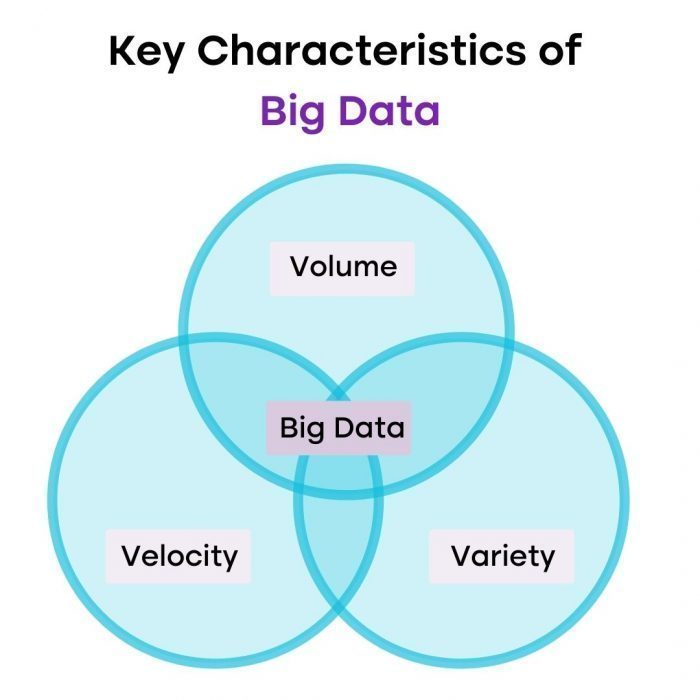 Key Characteristics of
Big Data

Volume

Big Data

Velocity

Variety